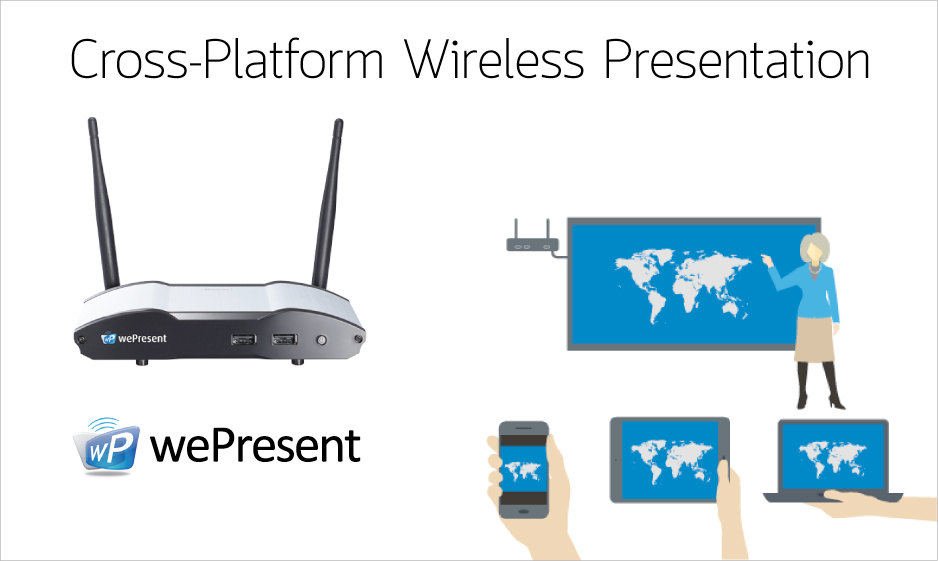 Cross-Platform Wireless Presentation

WP wePresent

WP wePresent